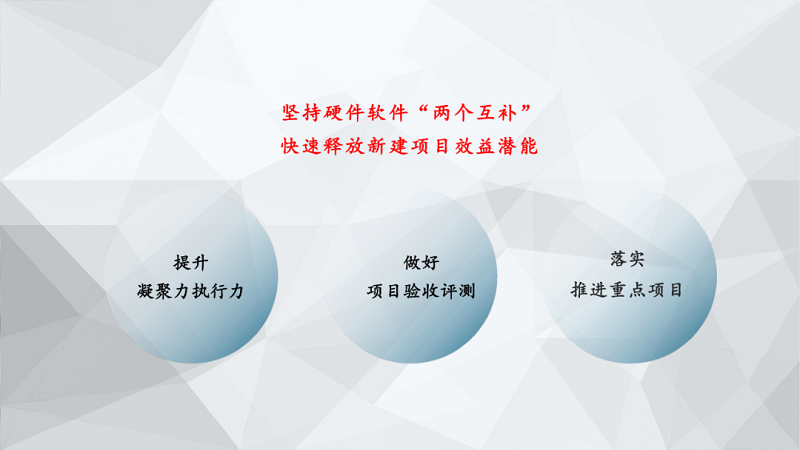 坚持硬件软件“两个互补”
快速释放新建项目效益潜能

提升
凝聚力执行力

做好
项目验收评测

落实
推进重点项目